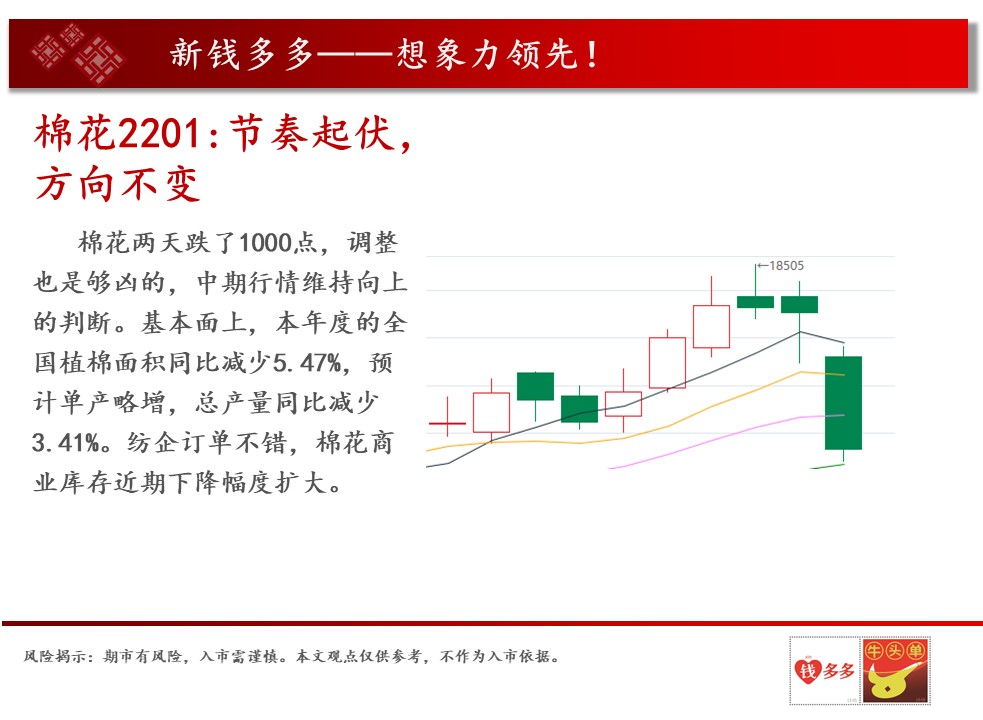 新钱多多——想象力领先！

棉花2201：节奏起伏，方向不变

棉花两天跌了1000点，调整也是够凶的，中期行情维持向上的判断。基本面上，本年度的全国植棉面积同比减少5.47%，预计单产略增，总产量同比减少3.41%。纺企订单不错，棉花商业库存近期下降幅度扩大。

←18505

风险揭示：期市有风险，入市需谨慎。本文观点仅供参考，不作为入市依据。

钱多多

牛头单